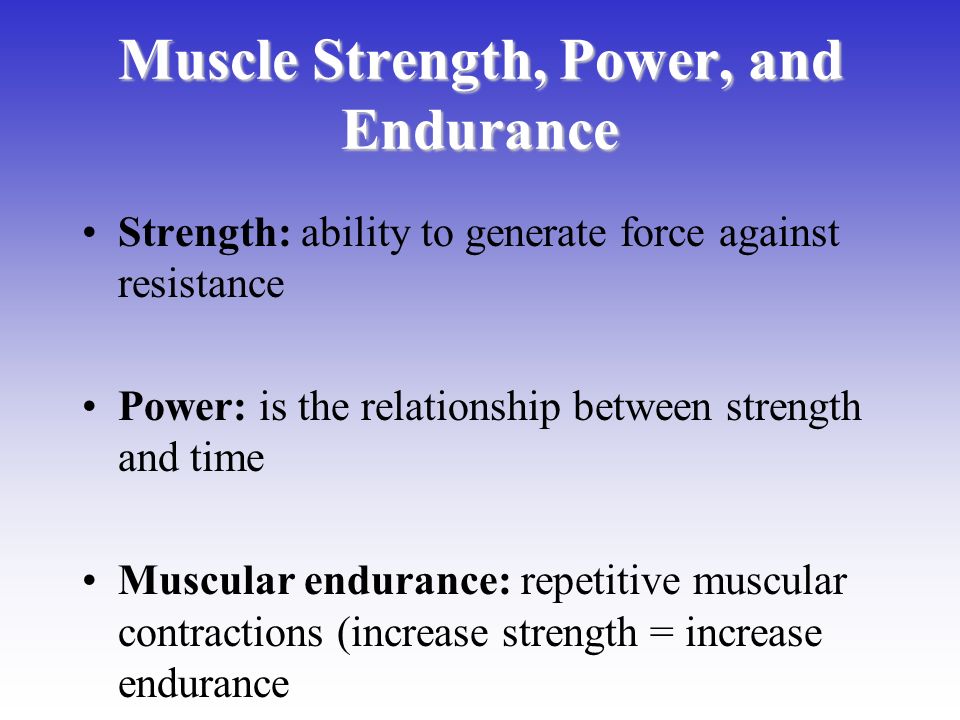 Muscle Strength, Power, and Endurance

• Strength: ability to generate force against resistance

• Power: is the relationship between strength and time

• Muscular endurance: repetitive muscular contractions (increase strength = increase endurance